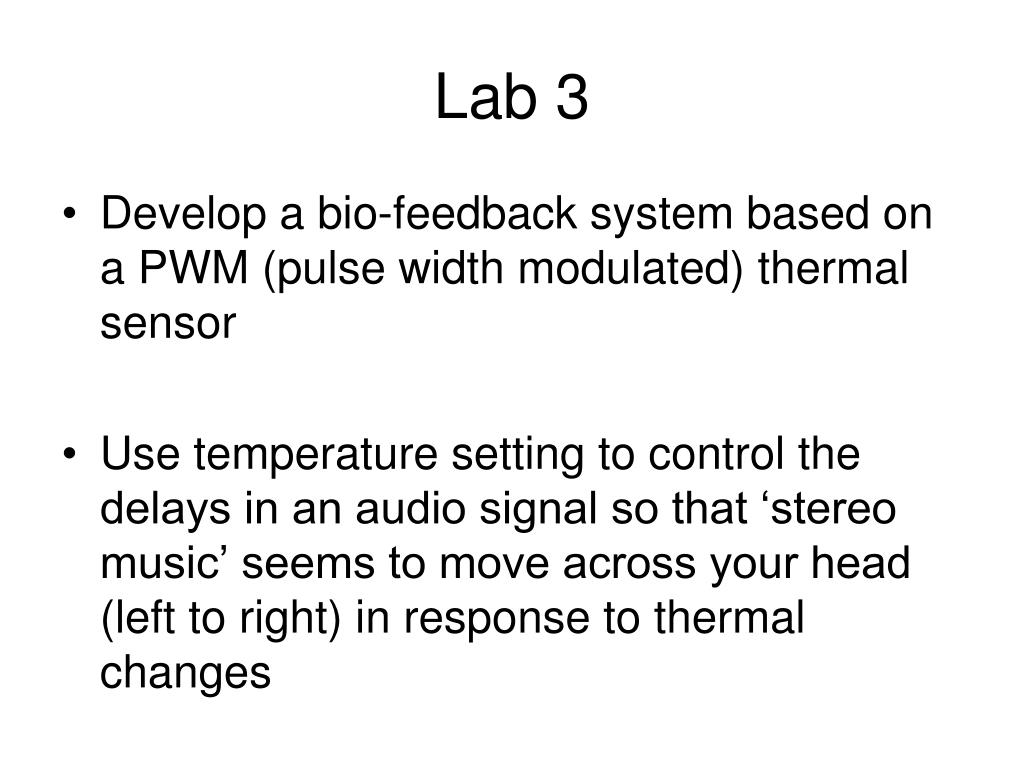 Lab 3

• Develop a bio-feedback system based on a PWM (pulse width modulated) thermal sensor

• Use temperature setting to control the delays in an audio signal so that ‘stereo music’ seems to move across your head (left to right) in response to thermal changes